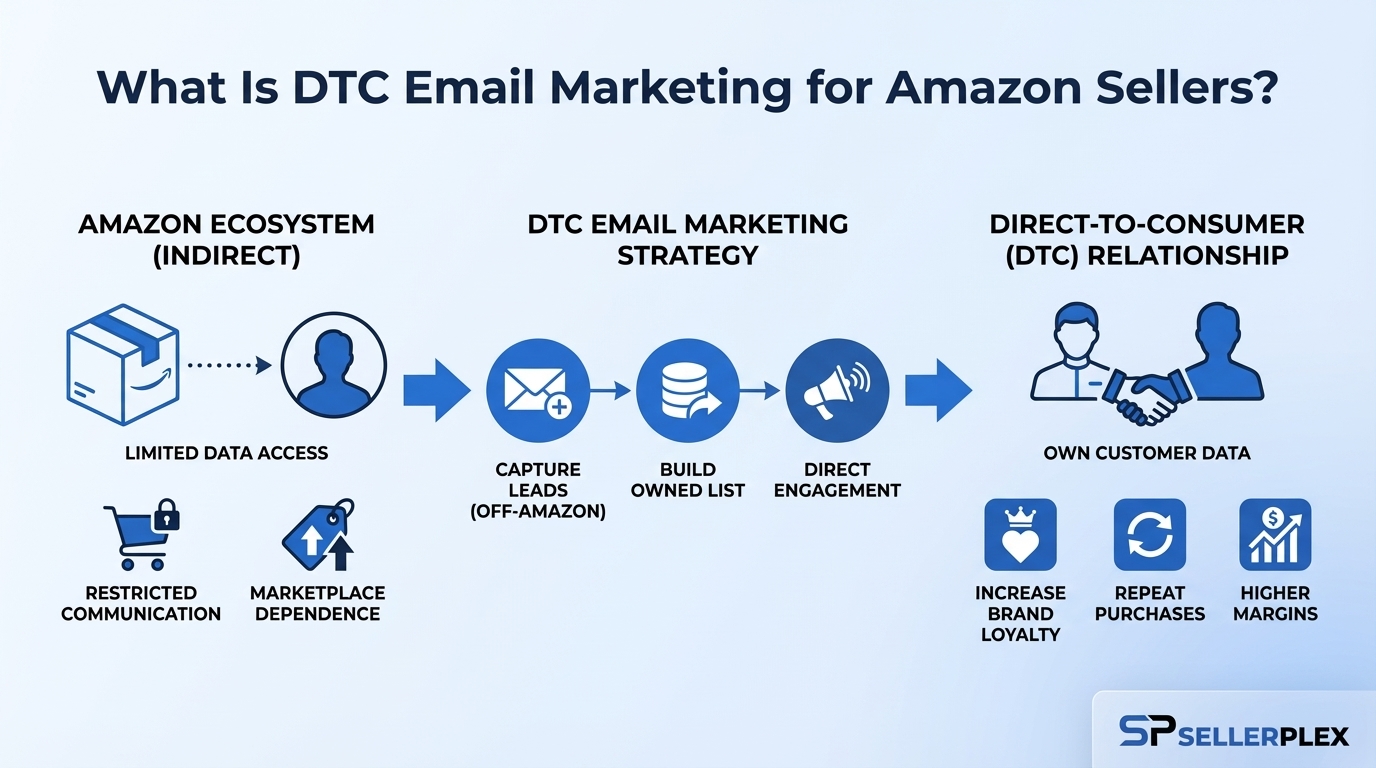 What Is DTC Email Marketing for Amazon Sellers?

AMAZON ECOSYSTEM (INDIRECT)

LIMITED DATA ACCESS

RESTRICTED COMMUNICATION

MARKETPLACE DEPENDENCE

DTC EMAIL MARKETING STRATEGY

CAPTURE LEADS (OFF-AMAZON)

BUILD OWNED LIST

DIRECT ENGAGEMENT

DIRECT-TO-CONSUMER (DTC) RELATIONSHIP

OWN CUSTOMER DATA

INCREASE BRAND LOYALTY

REPEAT PURCHASES

HIGHER MARGINS

SP SELLERPLEX